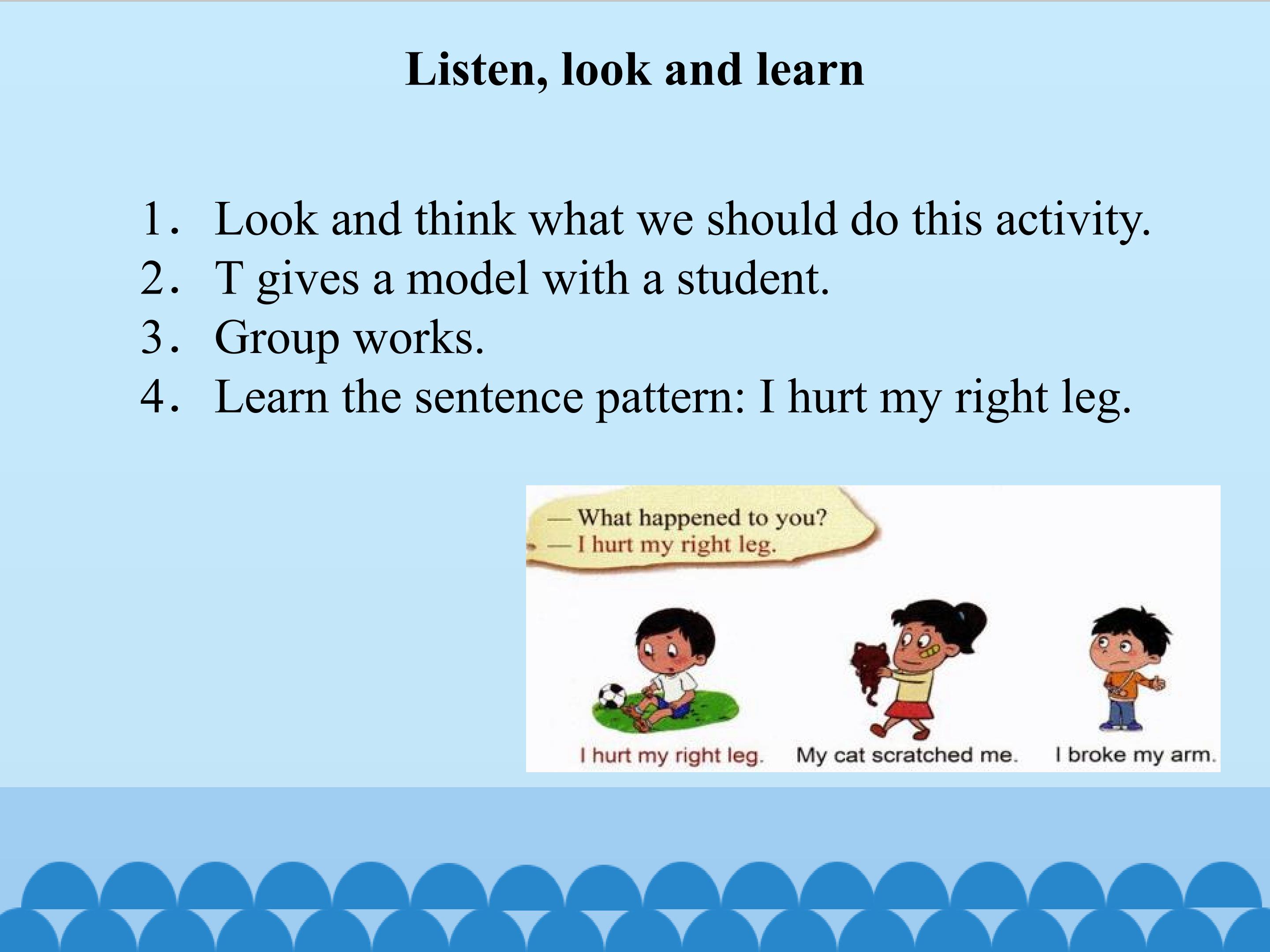 Listen, look and learn

1. Look and think what we should do this activity.
2. T gives a model with a student.
3. Group works.
4. Learn the sentence pattern: I hurt my right leg.

— What happened to you?
— I hurt my right leg.

I hurt my right leg.

My cat scratched me.

I broke my arm.